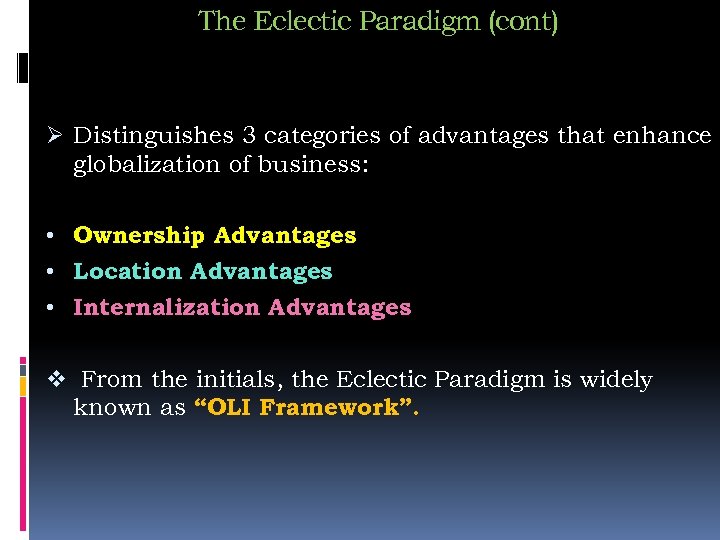 The Eclectic Paradigm (cont)

➢ Distinguishes 3 categories of advantages that enhance globalization of business:

• Ownership Advantages
• Location Advantages
• Internalization Advantages

❖ From the initials, the Eclectic Paradigm is widely known as “OLI Framework”.